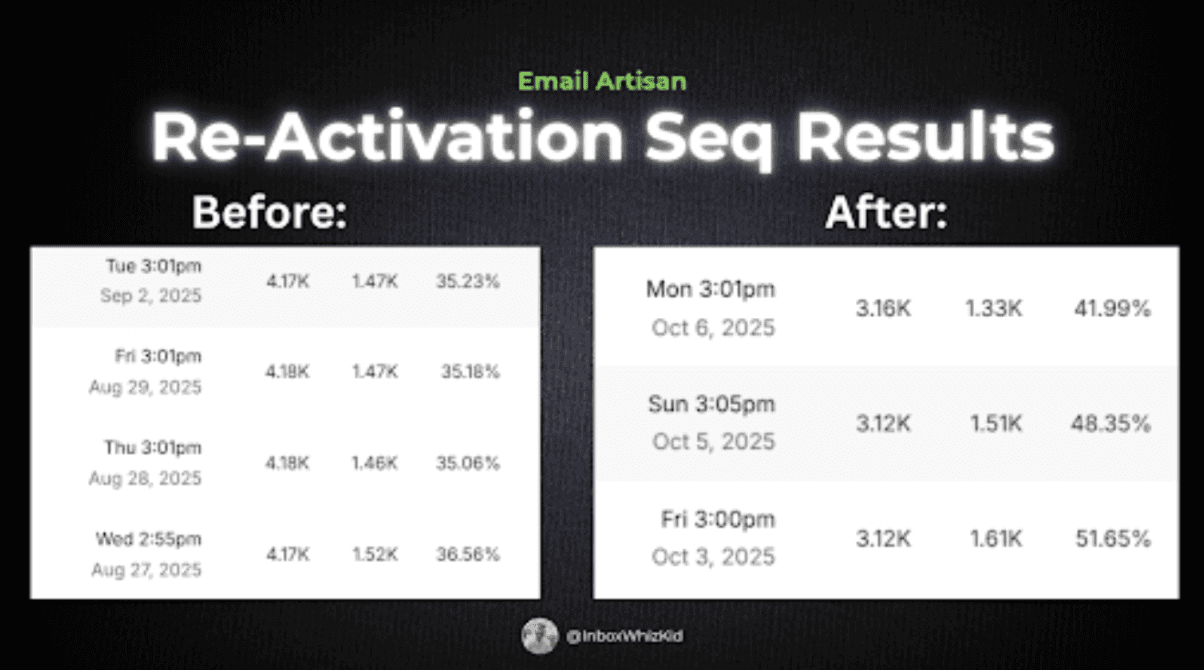 Email Artisan

Re-Activation Seq Results

Before:

| | | | |
|---|---|---|---|
| Tue 3:01pm Sep 2, 2025 | 4.17K | 1.47K | 35.23% |
| Fri 3:01pm Aug 29, 2025 | 4.18K | 1.47K | 35.18% |
| Thu 3:01pm Aug 28, 2025 | 4.18K | 1.46K | 35.06% |
| Wed 2:55pm Aug 27, 2025 | 4.17K | 1.52K | 36.56% |

After:

| | | | |
|---|---|---|---|
| Mon 3:01pm Oct 6, 2025 | 3.16K | 1.33K | 41.99% |
| Sun 3:05pm Oct 5, 2025 | 3.12K | 1.51K | 48.35% |
| Fri 3:00pm Oct 3, 2025 | 3.12K | 1.61K | 51.65% |

@InboxWhizKid